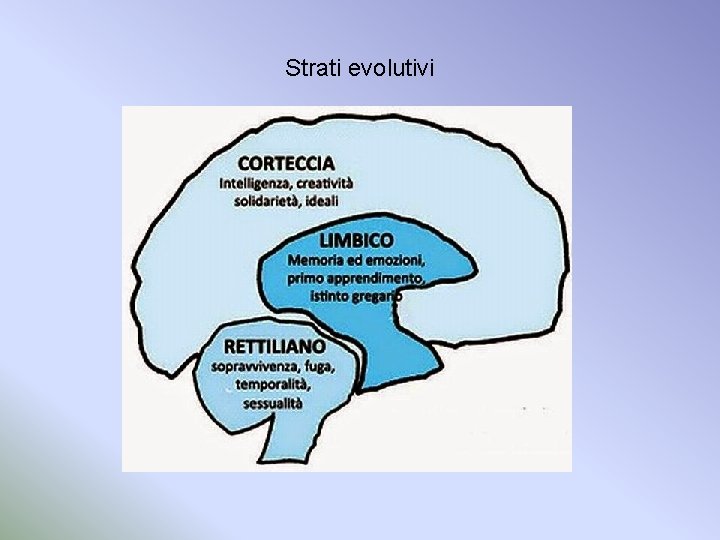 Strati evolutivi

CORTECCIA
Intelligenza, creatività solidarietà, ideali

LIMBICO
Memoria ed emozioni, primo apprendimento, istinto gregario

RETTILIANO
sopravvivenza, fuga, temporalità, sessualità